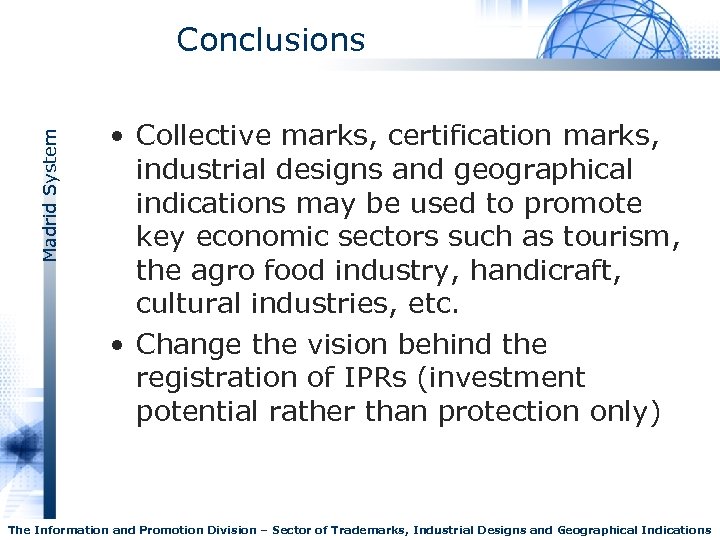 Conclusions

Madrid System

• Collective marks, certification marks, industrial designs and geographical indications may be used to promote key economic sectors such as tourism, the agro food industry, handicraft, cultural industries, etc.

• Change the vision behind the registration of IPRs (investment potential rather than protection only)

The Information and Promotion Division – Sector of Trademarks, Industrial Designs and Geographical Indications